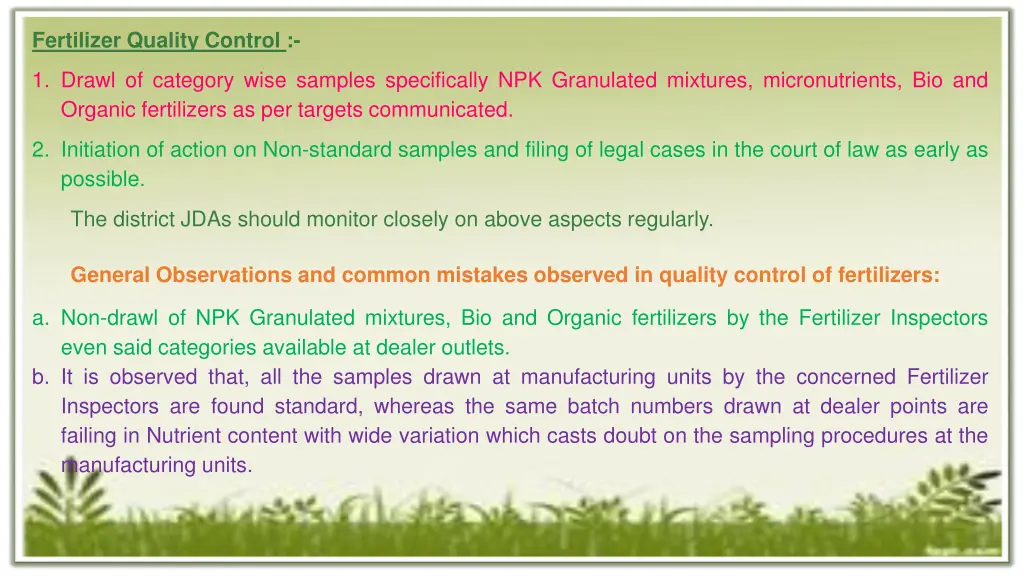 Fertilizer Quality Control :-

1. Drawl of category wise samples specifically NPK Granulated mixtures, micronutrients, Bio and Organic fertilizers as per targets communicated.

2. Initiation of action on Non-standard samples and filing of legal cases in the court of law as early as possible.

The district JDAs should monitor closely on above aspects regularly.

General Observations and common mistakes observed in quality control of fertilizers:

a. Non-drawl of NPK Granulated mixtures, Bio and Organic fertilizers by the Fertilizer Inspectors even said categories available at dealer outlets.

b. It is observed that, all the samples drawn at manufacturing units by the concerned Fertilizer Inspectors are found standard, whereas the same batch numbers drawn at dealer points are failing in Nutrient content with wide variation which casts doubt on the sampling procedures at the manufacturing units.